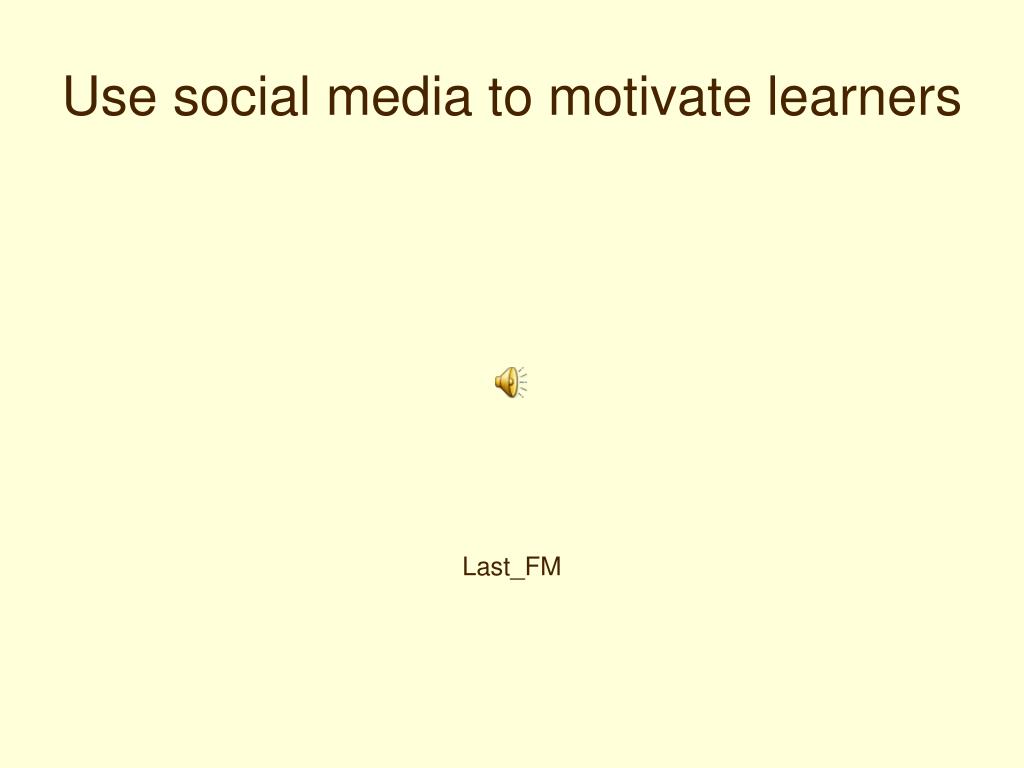 Use social media to motivate learners

Last_FM